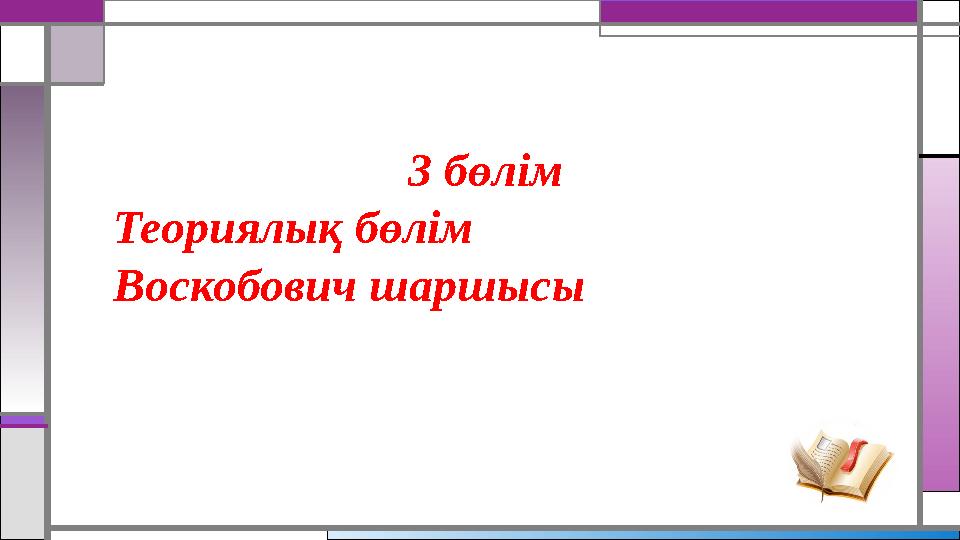 3 бөлім
Теориялық бөлім
Воскобович шаршысы